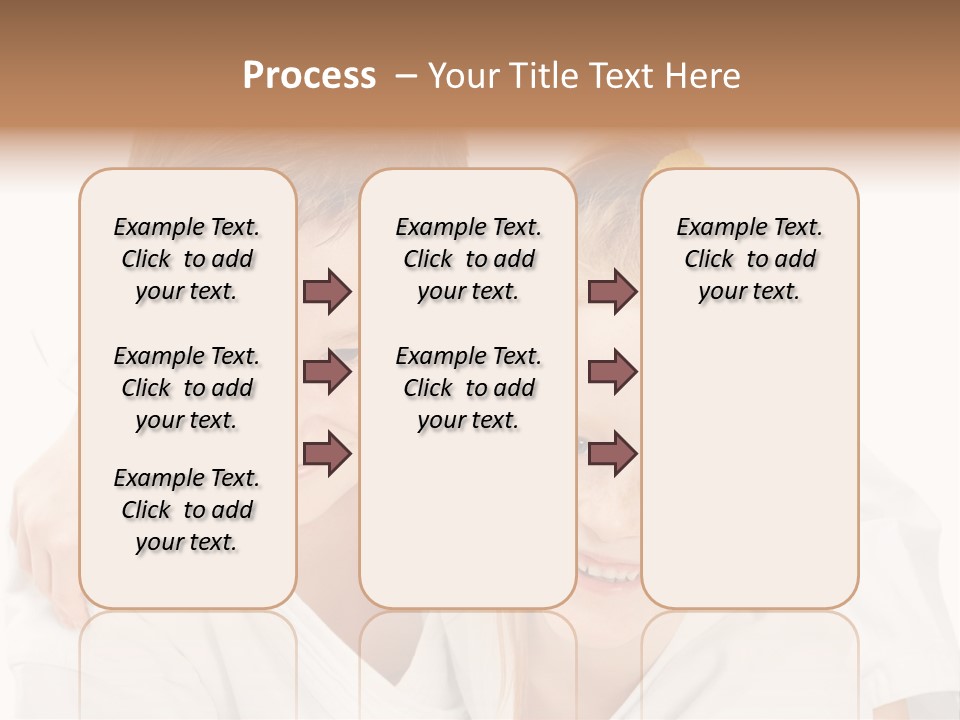 Process – Your Title Text Here

Example Text. Click to add your text.

Example Text. Click to add your text.

Example Text. Click to add your text.

Example Text. Click to add your text.

Example Text. Click to add your text.

Example Text. Click to add your text.